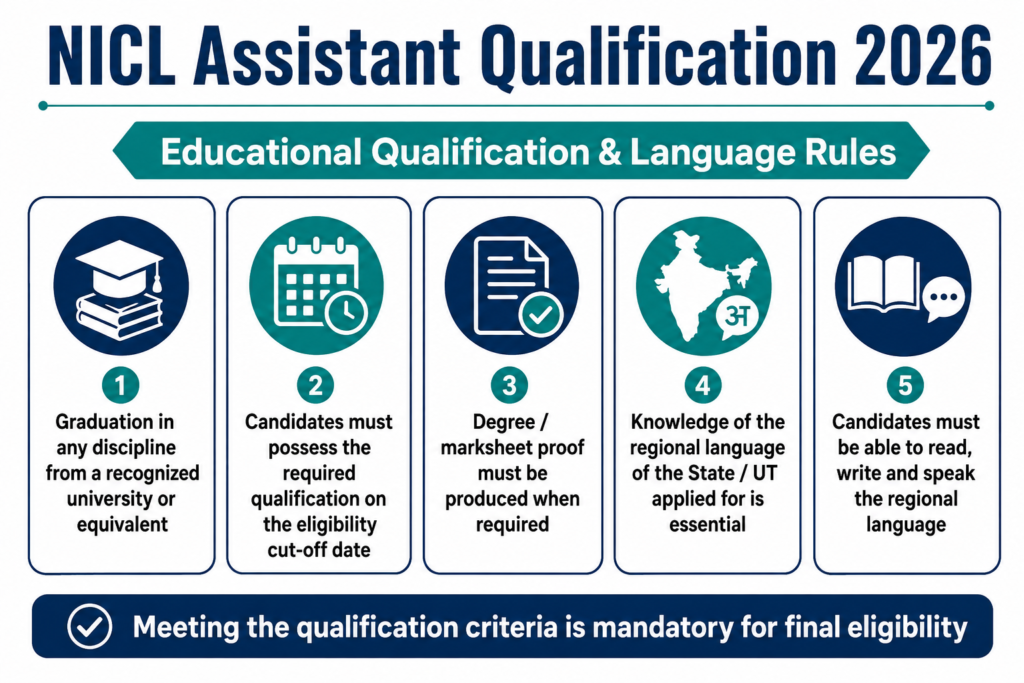 NICL Assistant Qualification 2026

Educational Qualification & Language Rules

1
Graduation in any discipline from a recognized university or equivalent

2
Candidates must possess the required qualification on the eligibility cut-off date

3
Degree / marksheet proof must be produced when required

अ

4
Knowledge of the regional language of the State / UT applied for is essential

5
Candidates must be able to read, write and speak the regional language

Meeting the qualification criteria is mandatory for final eligibility